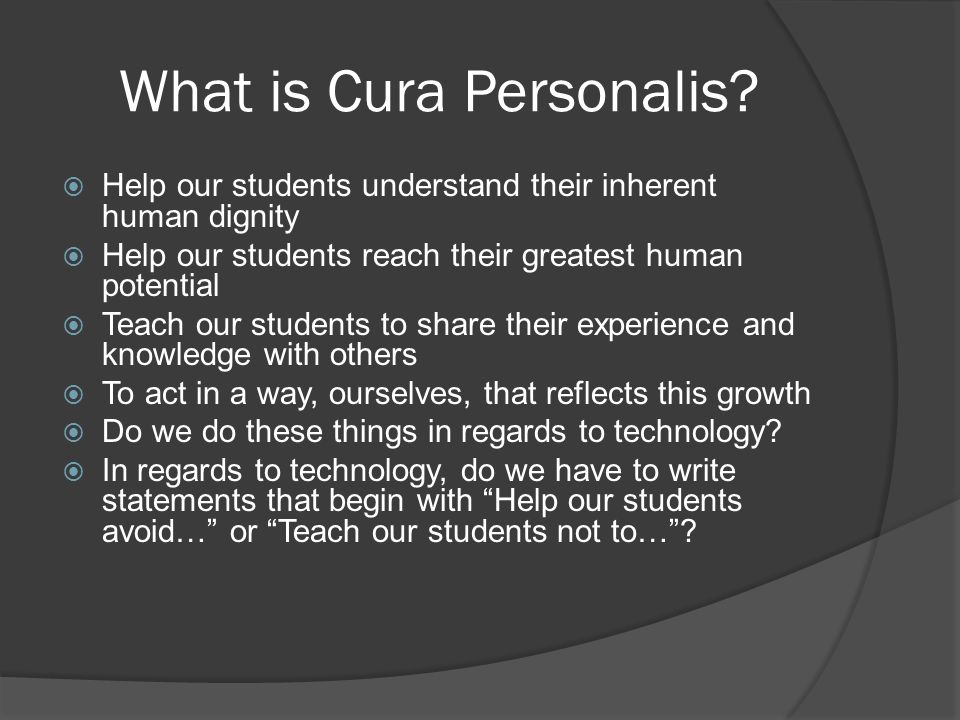 What is Cura Personalis?

Help our students understand their inherent human dignity
Help our students reach their greatest human potential
Teach our students to share their experience and knowledge with others
To act in a way, ourselves, that reflects this growth
Do we do these things in regards to technology?
In regards to technology, do we have to write statements that begin with “Help our students avoid…” or “Teach our students not to…”?